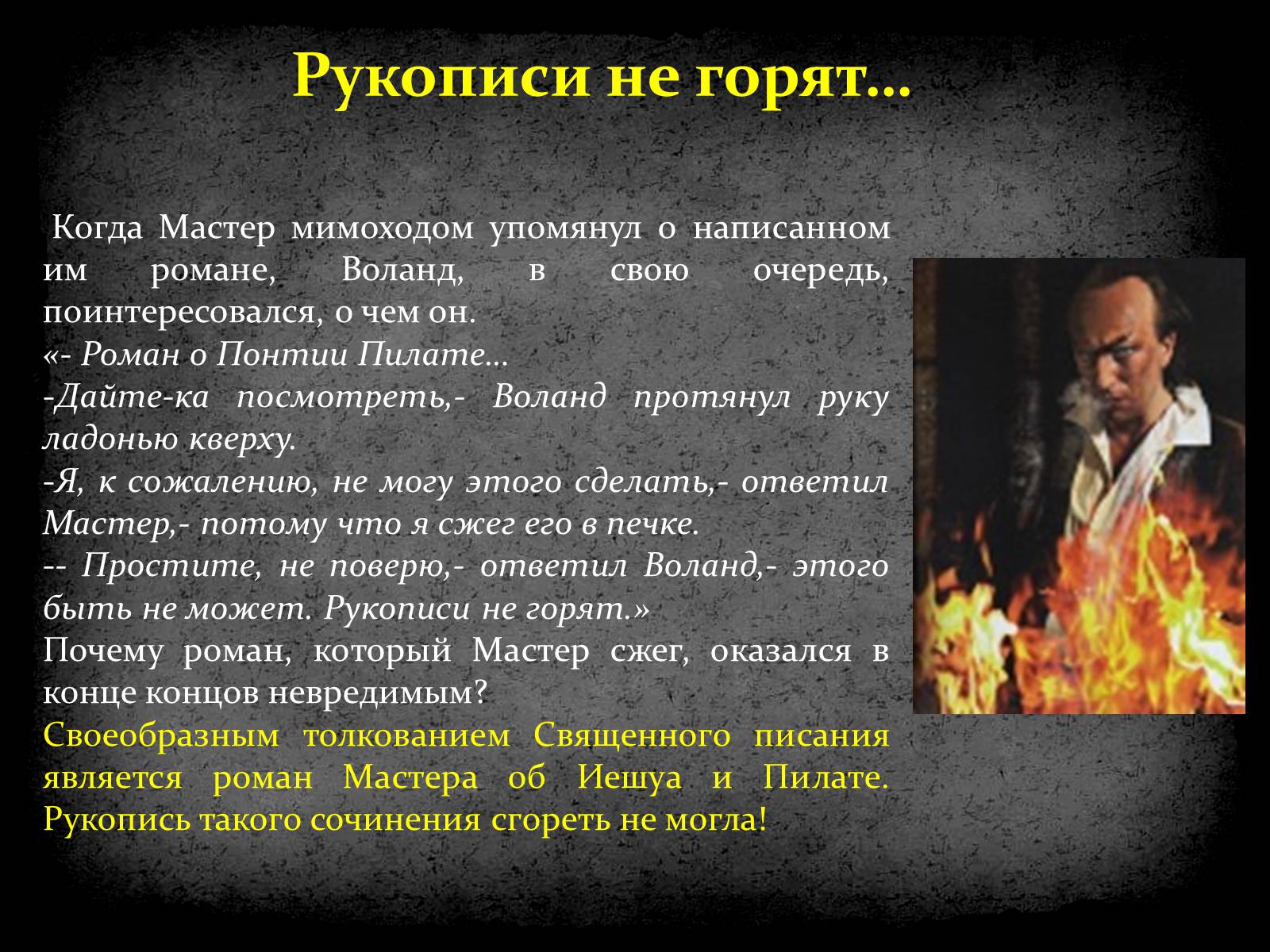 Рукописи не горят…

Когда Мастер мимоходом упомянул о написанном им романе, Воланд, в свою очередь, поинтересовался, о чем он.
«- Роман о Понтии Пилате…
-Дайте-ка посмотреть,- Воланд протянул руку ладонью кверху.
-Я, к сожалению, не могу этого сделать,- ответил Мастер,- потому что я сжег его в печке.
-- Простите, не поверю,- ответил Воланд,- этого быть не может. Рукописи не горят.»
Почему роман, который Мастер сжег, оказался в конце концов невредимым?
Своеобразным толкованием Священного писания является роман Мастера об Иешуа и Пилате. Рукопись такого сочинения сгореть не могла!